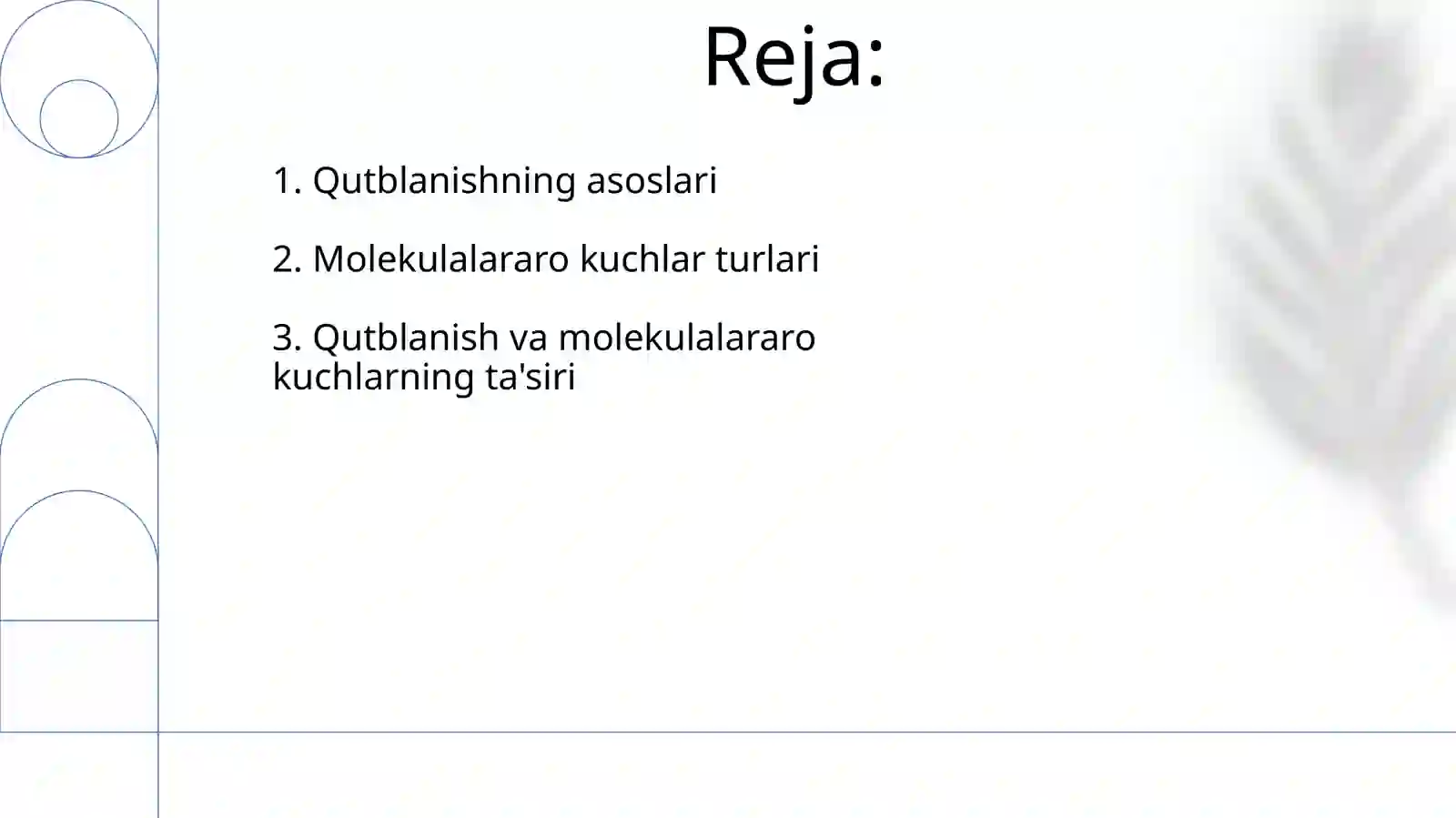 Reja:

1. Qutblanishning asoslari

2. Molekulalararo kuchlar turlari

3. Qutblanish va molekulalararo kuchlarning ta'siri